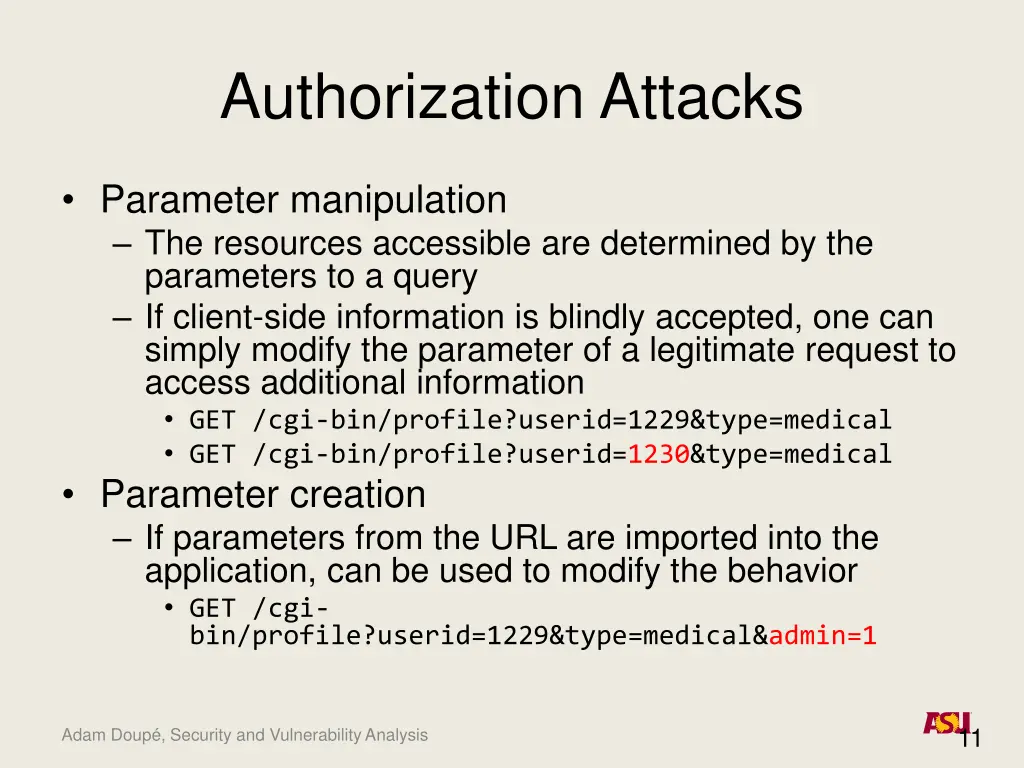 Authorization Attacks

• Parameter manipulation
– The resources accessible are determined by the parameters to a query
– If client-side information is blindly accepted, one can simply modify the parameter of a legitimate request to access additional information
• GET /cgi-bin/profile?userid=1229&type=medical
• GET /cgi-bin/profile?userid=1230&type=medical
• Parameter creation
– If parameters from the URL are imported into the application, can be used to modify the behavior
• GET /cgi-bin/profile?userid=1229&type=medical&admin=1

Adam Doupé, Security and Vulnerability Analysis

ASU

11